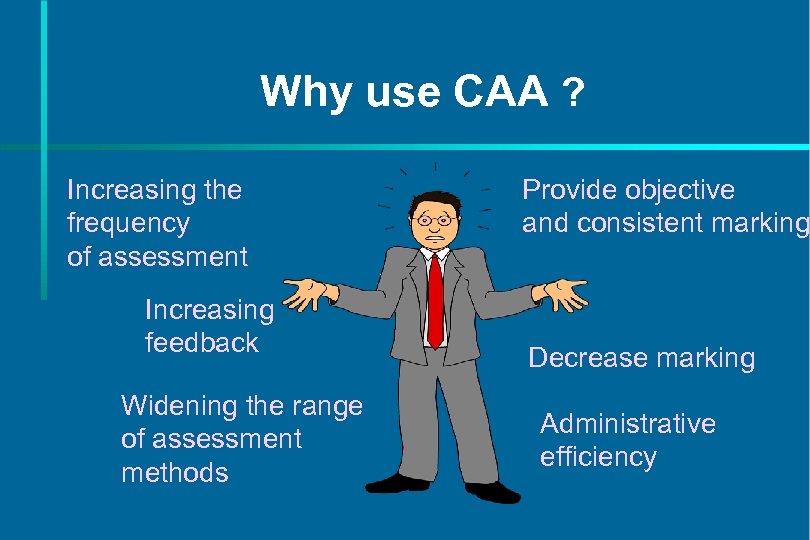 Why use CAA ?

Increasing the frequency of assessment

Increasing feedback

Widening the range of assessment methods

Provide objective and consistent marking

Decrease marking

Administrative efficiency